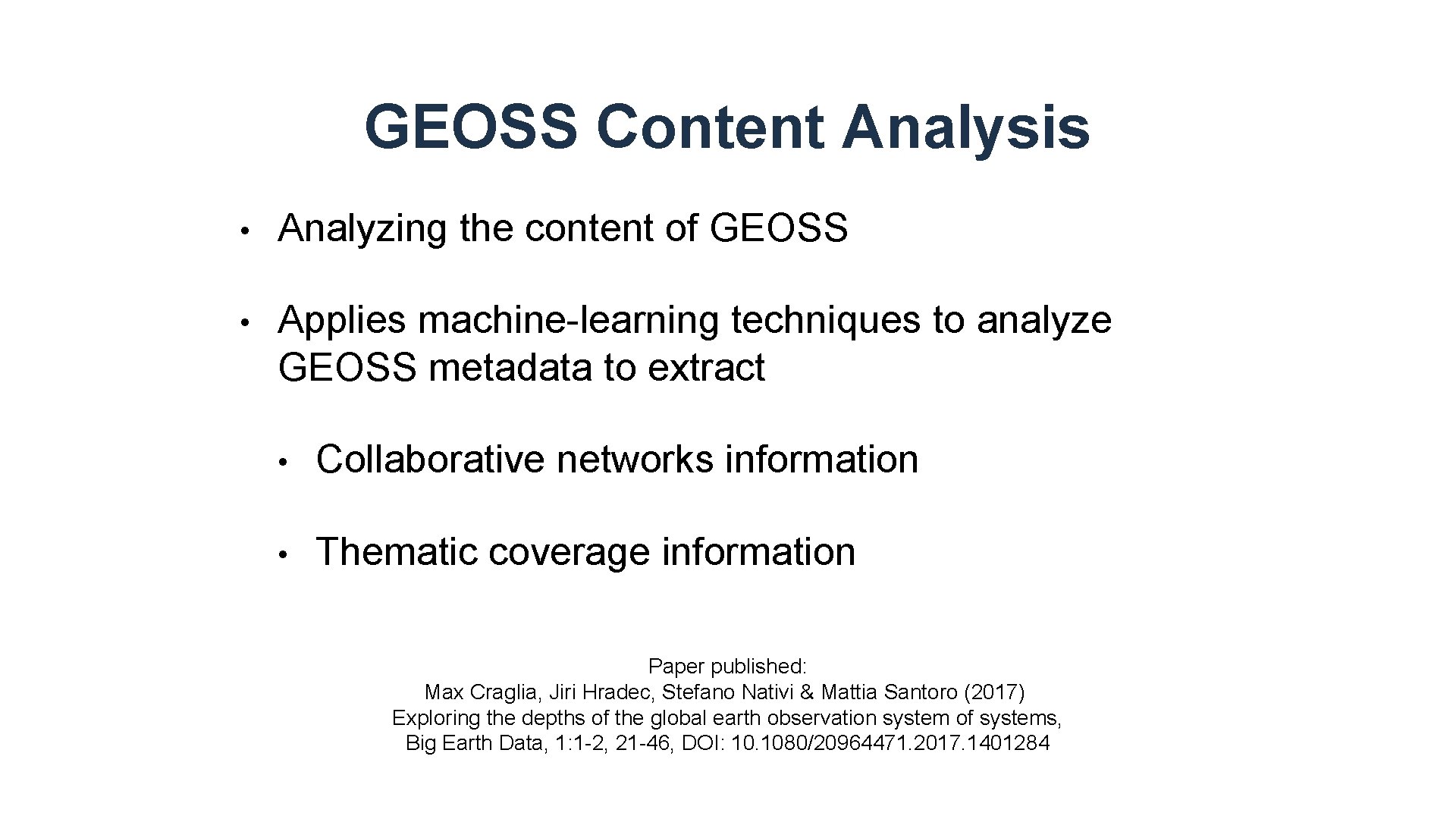 GEOSS Content Analysis

• Analyzing the content of GEOSS

• Applies machine-learning techniques to analyze GEOSS metadata to extract

• Collaborative networks information

• Thematic coverage information

Paper published:
Max Craglia, Jiri Hradec, Stefano Nativi & Mattia Santoro (2017)
Exploring the depths of the global earth observation system of systems,
Big Earth Data, 1:1-2, 21-46, DOI: 10.1080/20964471.2017.1401284